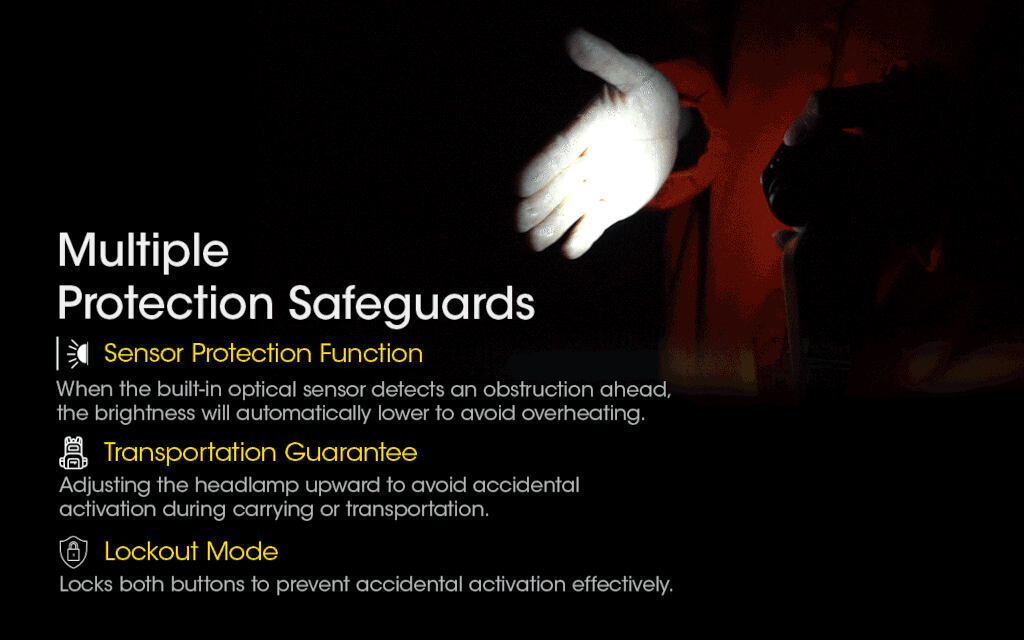 Multiple
Protection Safeguards

Sensor Protection Function

When the built-in optical sensor detects an obstruction ahead, the brightness will automatically lower to avoid overheating.

Transportation Guarantee

Adjusting the headlamp upward to avoid accidental activation during carrying or transportation.

Lockout Mode

Locks both buttons to prevent accidental activation effectively.